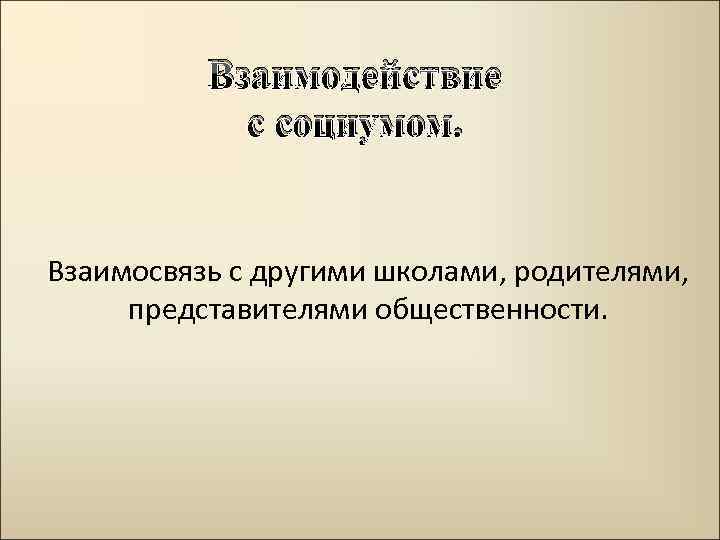 Взаимодействие с социумом.

Взаимосвязь с другими школами, родителями, представителями общественности.